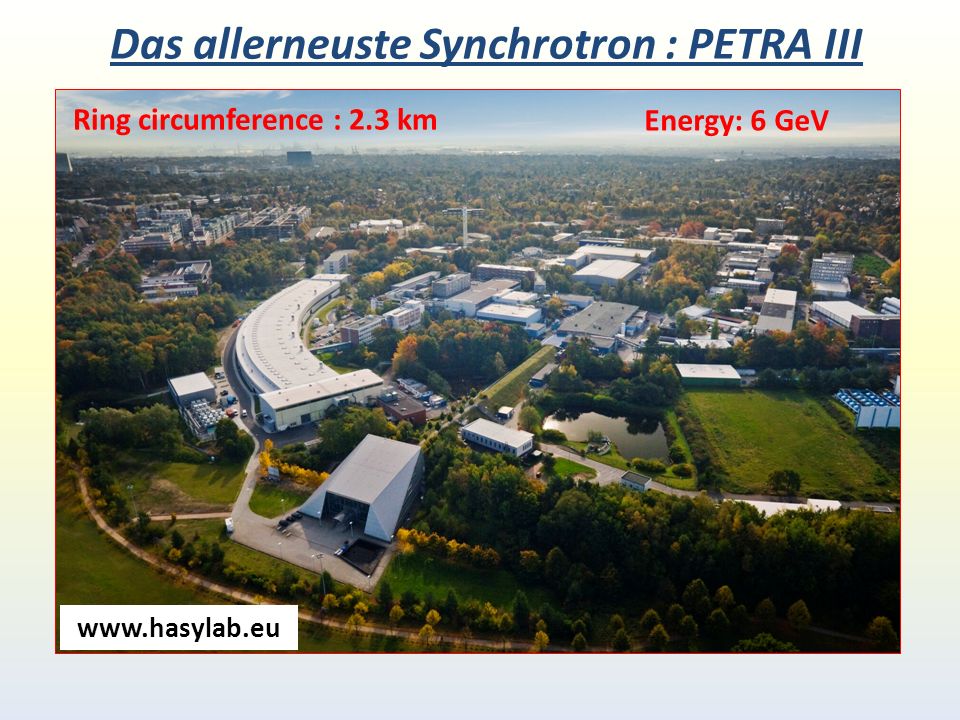 Das allerneuste Synchrotron : PETRA III

Ring circumference : 2.3 km

Energy: 6 GeV

www.hasylab.eu